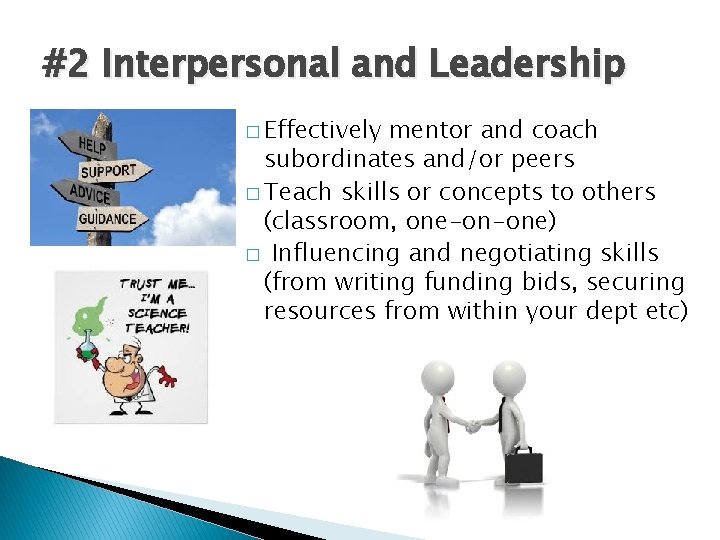 #2 Interpersonal and Leadership

HELP
SUPPORT
ADVICE
GUIDANCE

TRUST ME... I'M A SCIENCE TEACHER!

□ Effectively mentor and coach subordinates and/or peers
□ Teach skills or concepts to others (classroom, one-on-one)
□ Influencing and negotiating skills (from writing funding bids, securing resources from within your dept etc)